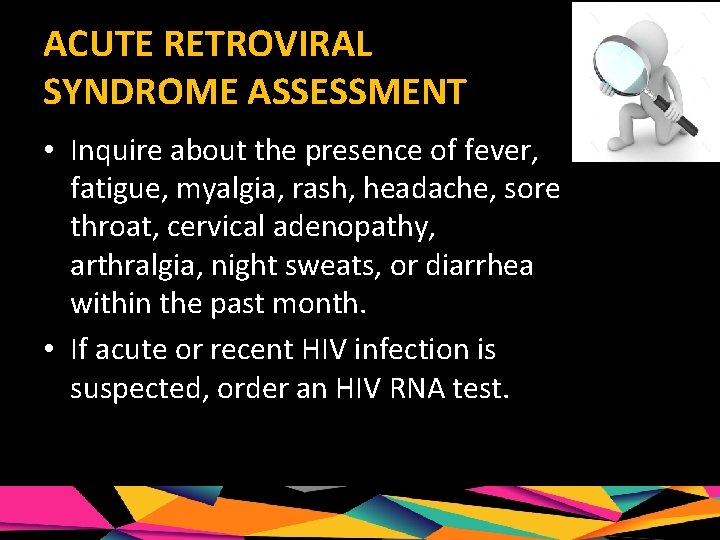 ACUTE RETROVIRAL SYNDROME ASSESSMENT

• Inquire about the presence of fever, fatigue, myalgia, rash, headache, sore throat, cervical adenopathy, arthralgia, night sweats, or diarrhea within the past month.

• If acute or recent HIV infection is suspected, order an HIV RNA test.